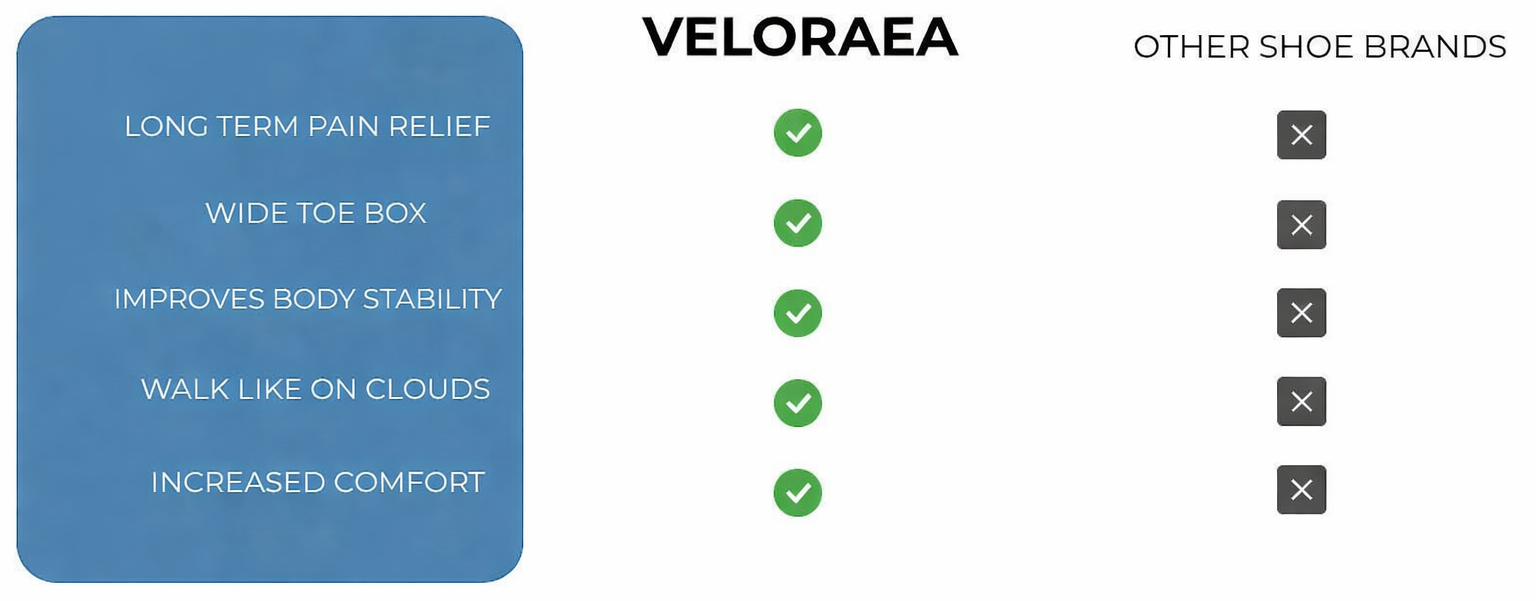 | | VELORAEA | OTHER SHOE BRANDS |
|---|---|---|
| LONG TERM PAIN RELIEF | ✓ | ✕ |
| WIDE TOE BOX | ✓ | ✕ |
| IMPROVES BODY STABILITY | ✓ | ✕ |
| WALK LIKE ON CLOUDS | ✓ | ✕ |
| INCREASED COMFORT | ✓ | ✕ |